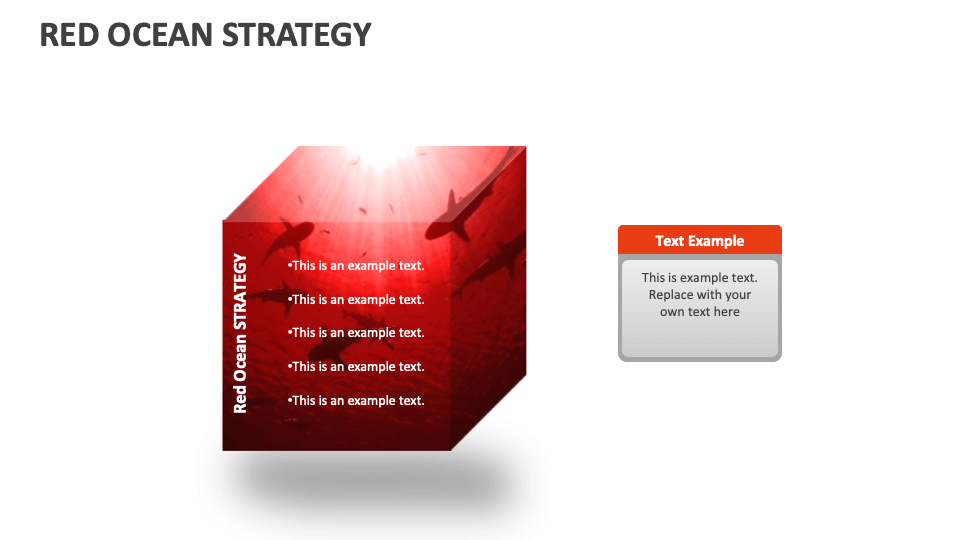 RED OCEAN STRATEGY

Red Ocean STRATEGY

•This is an example text.

•This is an example text.

•This is an example text.

•This is an example text.

•This is an example text.

Text Example

This is example text. Replace with your own text here